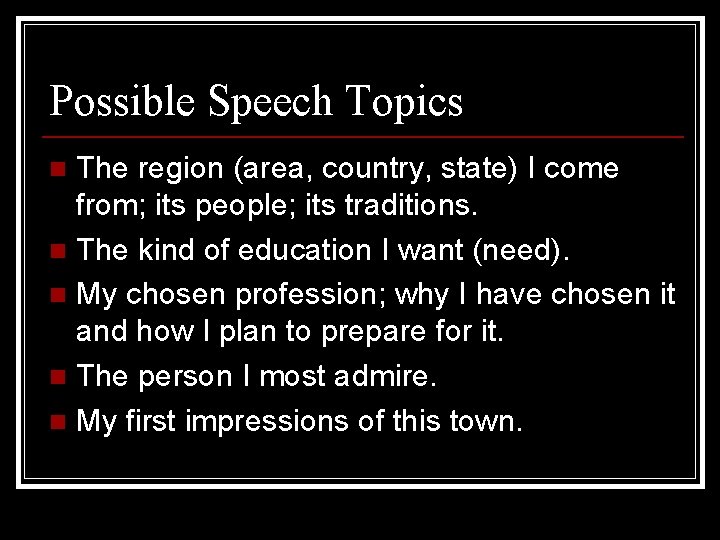 Possible Speech Topics

- The region (area, country, state) I come from; its people; its traditions.
- The kind of education I want (need).
- My chosen profession; why I have chosen it and how I plan to prepare for it.
- The person I most admire.
- My first impressions of this town.